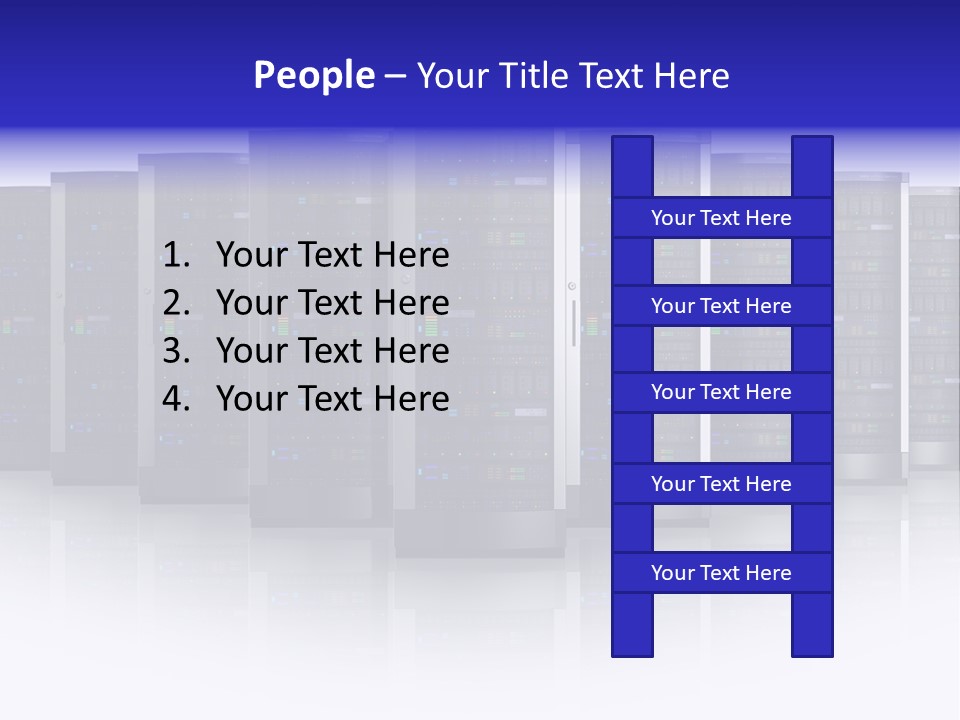 People – Your Title Text Here

1. Your Text Here
2. Your Text Here
3. Your Text Here
4. Your Text Here

Your Text Here
Your Text Here
Your Text Here
Your Text Here
Your Text Here